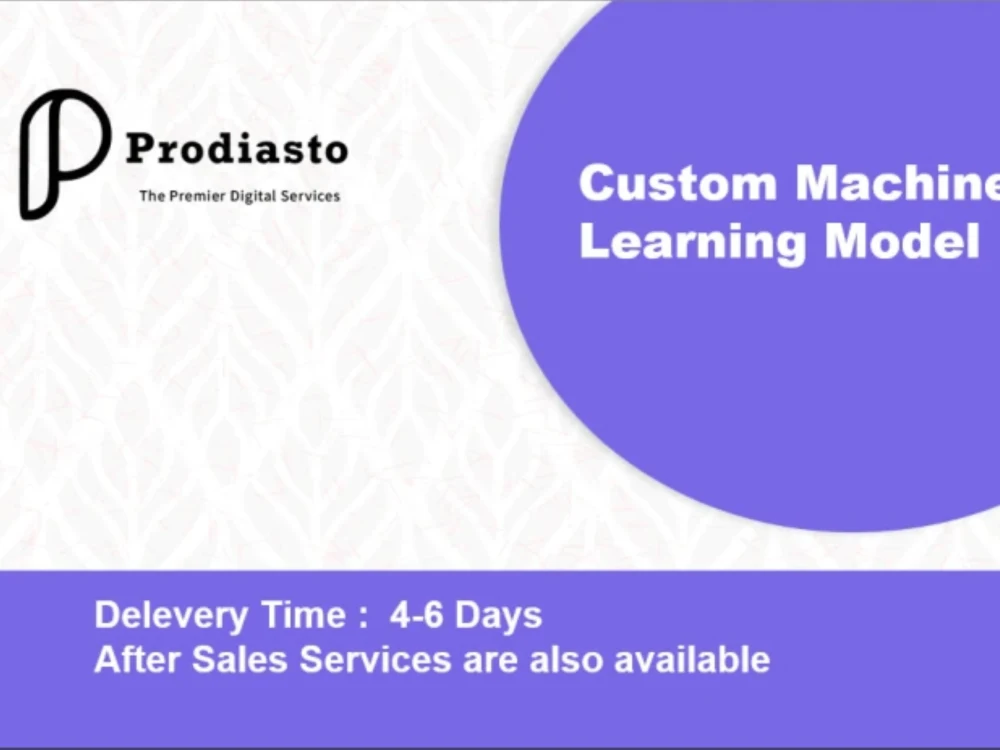 Prodiasto
The Premier Digital Services

Custom Machine
Learning Model

Delevery Time : 4-6 Days
After Sales Services are also available